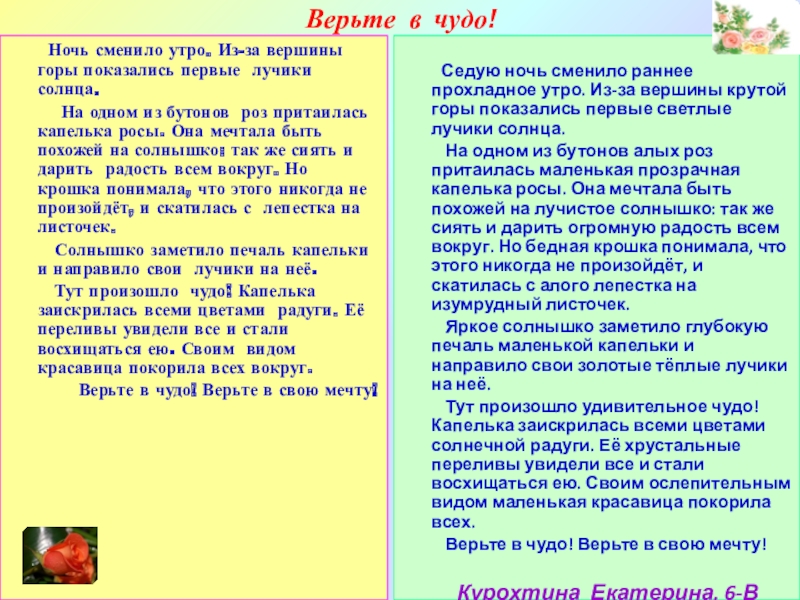 Верьте в чудо!

Ночь сменило утро. Из-за вершины горы показались первые лучики солнца.

На одном из бутонов роз притаилась капелька росы. Она мечтала быть похожей на солнышко: так же сиять и дарить радость всем вокруг. Но крошка понимала, что этого никогда не произойдёт, и скатилась с лепестка на листочек.

Солнышко заметило печаль капельки и направило свои лучики на неё.

Тут произошло чудо! Капелька заискрилась всеми цветами радуги. Её переливы увидели все и стали восхищаться ею. Своим видом красавица покорила всех вокруг.

Верьте в чудо! Верьте в свою мечту!

Седую ночь сменило раннее прохладное утро. Из-за вершины крутой горы показались первые светлые лучики солнца.

На одном из бутонов алых роз притаилась маленькая прозрачная капелька росы. Она мечтала быть похожей на лучистое солнышко: так же сиять и дарить огромную радость всем вокруг. Но бедная крошка понимала, что этого никогда не произойдёт, и скатилась с алого лепестка на изумрудный листочек.

Яркое солнышко заметило глубокую печаль маленькой капельки и направило свои золотые тёплые лучики на неё.

Тут произошло удивительное чудо! Капелька заискрилась всеми цветами солнечной радуги. Её хрустальные переливы увидели все и стали восхищаться ею. Своим ослепительным видом маленькая красавица покорила всех.

Верьте в чудо! Верьте в свою мечту!

Курохтина Екатерина, 6-В